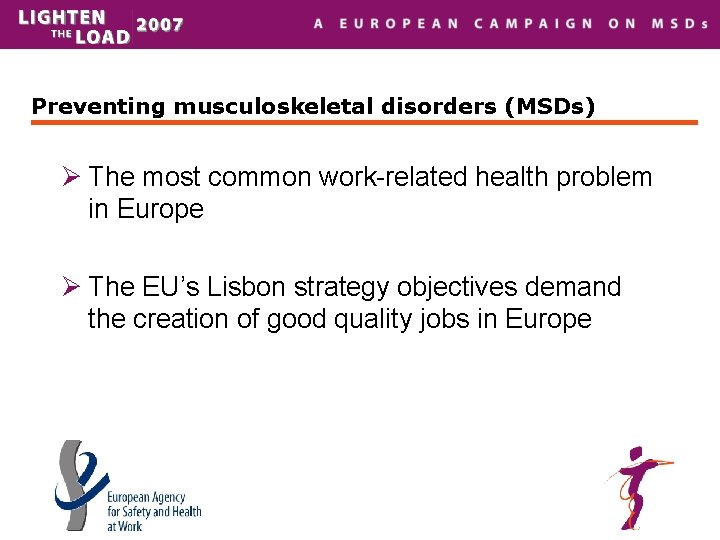 LIGHTEN THE LOAD 2007 A EUROPEAN CAMPAIGN ON MSDs

Preventing musculoskeletal disorders (MSDs)

➢ The most common work-related health problem in Europe

➢ The EU's Lisbon strategy objectives demand the creation of good quality jobs in Europe

European Agency for Safety and Health at Work